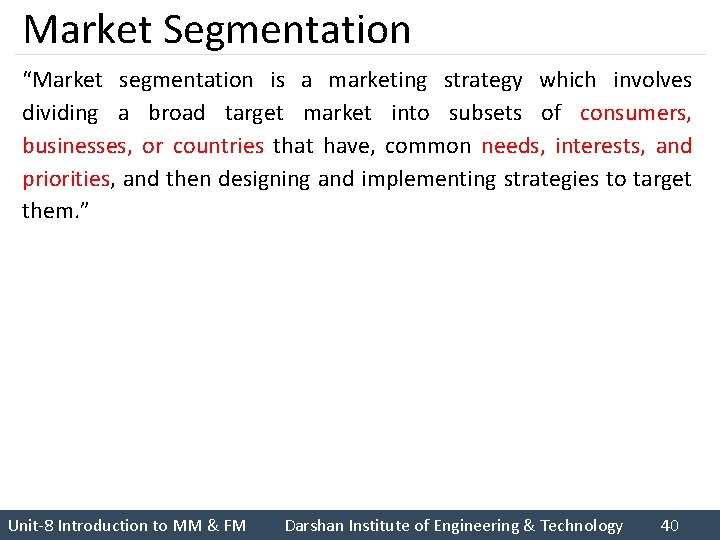 Market Segmentation

“Market segmentation is a marketing strategy which involves dividing a broad target market into subsets of consumers, businesses, or countries that have, common needs, interests, and priorities, and then designing and implementing strategies to target them.”

Unit-8 Introduction to MM & FM Darshan Institute of Engineering & Technology 40